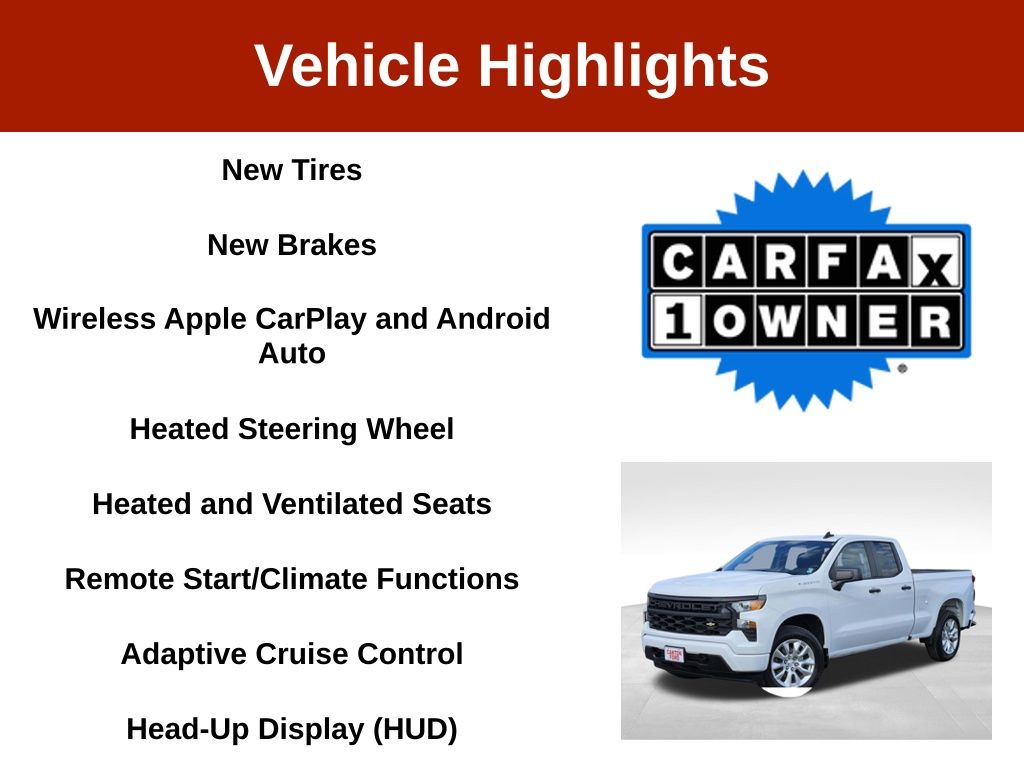 Vehicle Highlights

New Tires

New Brakes

Wireless Apple CarPlay and Android Auto

Heated Steering Wheel

Heated and Ventilated Seats

Remote Start/Climate Functions

Adaptive Cruise Control

Head-Up Display (HUD)

CARFAX 1 OWNER

CHEVROLET